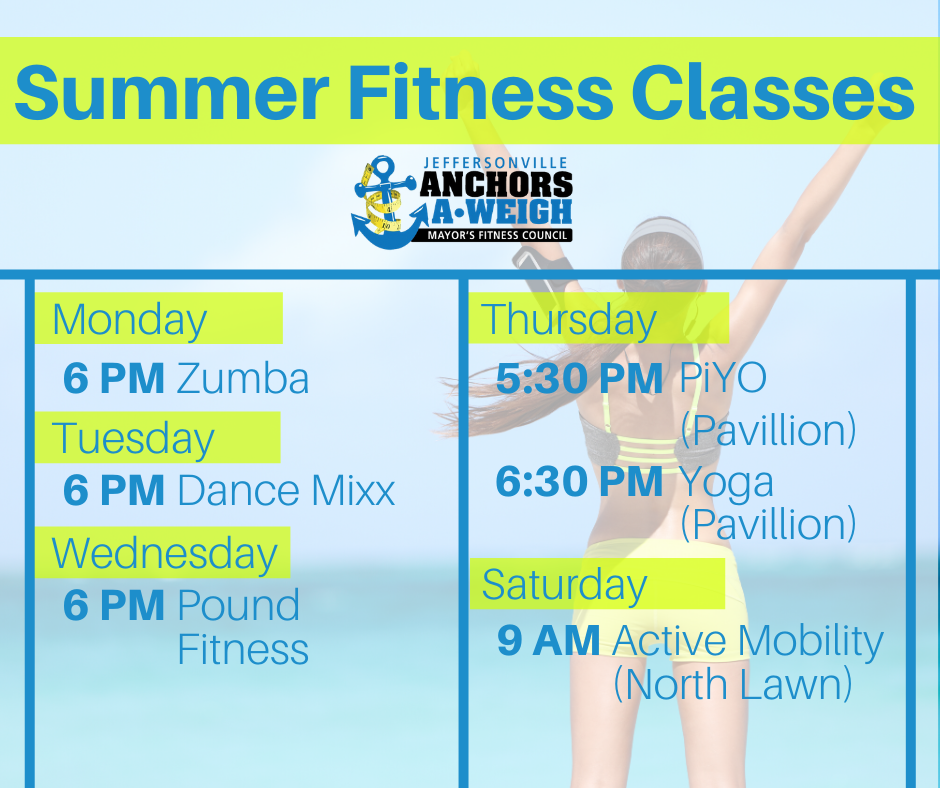 Summer Fitness Classes

JEFFERSONVILLE
ANCHORS A•WEIGH
MAYOR'S FITNESS COUNCIL

Monday
6 PM Zumba

Tuesday
6 PM Dance Mixx

Wednesday
6 PM Pound Fitness

Thursday
5:30 PM PiYO (Pavillion)
6:30 PM Yoga (Pavillion)

Saturday
9 AM Active Mobility (North Lawn)